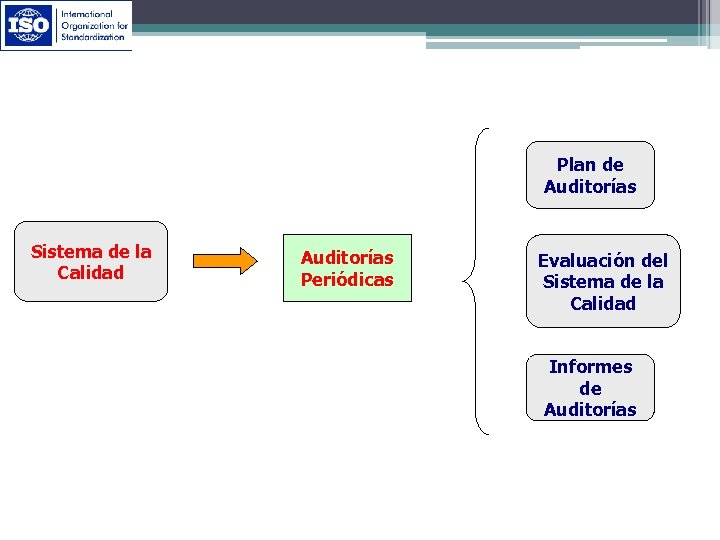 ISO International Organization for Standardization

Sistema de la Calidad

Auditorías Periódicas

Plan de Auditorías

Evaluación del Sistema de la Calidad

Informes de Auditorías